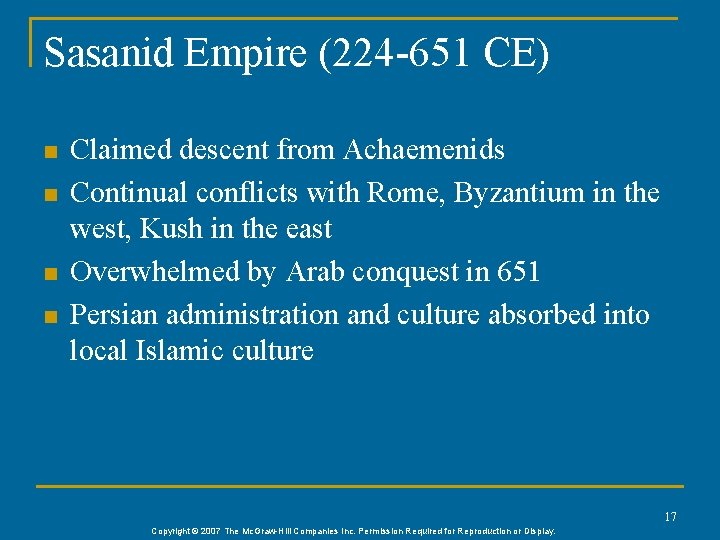 Sasanid Empire (224-651 CE)

- Claimed descent from Achaemenids
- Continual conflicts with Rome, Byzantium in the west, Kush in the east
- Overwhelmed by Arab conquest in 651
- Persian administration and culture absorbed into local Islamic culture

17

Copyright © 2007 The McGraw-Hill Companies Inc. Permission Required for Reproduction or Display.